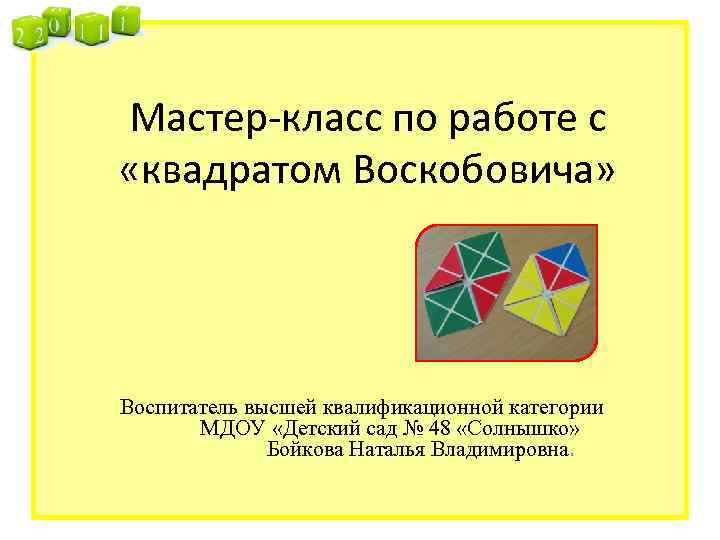 2 2 0 1 1 1

Мастер-класс по работе с «квадратом Воскобовича»

Воспитатель высшей квалификационной категории
МДОУ «Детский сад № 48 «Солнышко»
Бойкова Наталья Владимировна.